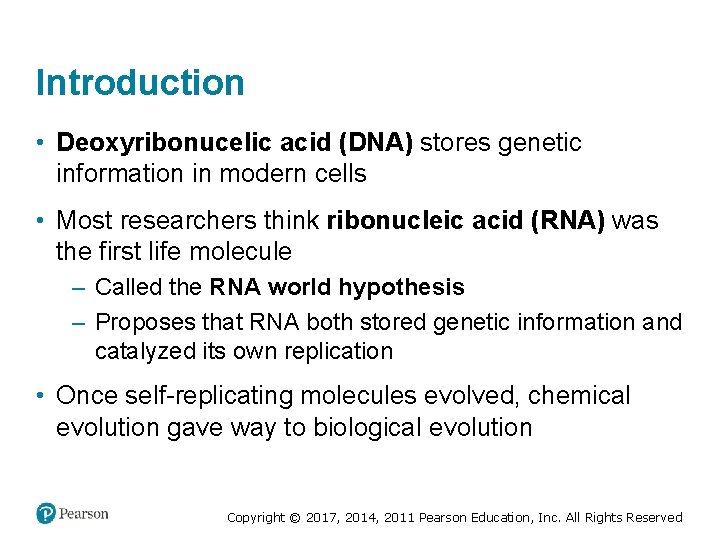 Introduction

• Deoxyribonucelic acid (DNA) stores genetic information in modern cells

• Most researchers think ribonucleic acid (RNA) was the first life molecule
– Called the RNA world hypothesis
– Proposes that RNA both stored genetic information and catalyzed its own replication

• Once self-replicating molecules evolved, chemical evolution gave way to biological evolution

Pearson

Copyright © 2017, 2014, 2011 Pearson Education, Inc. All Rights Reserved